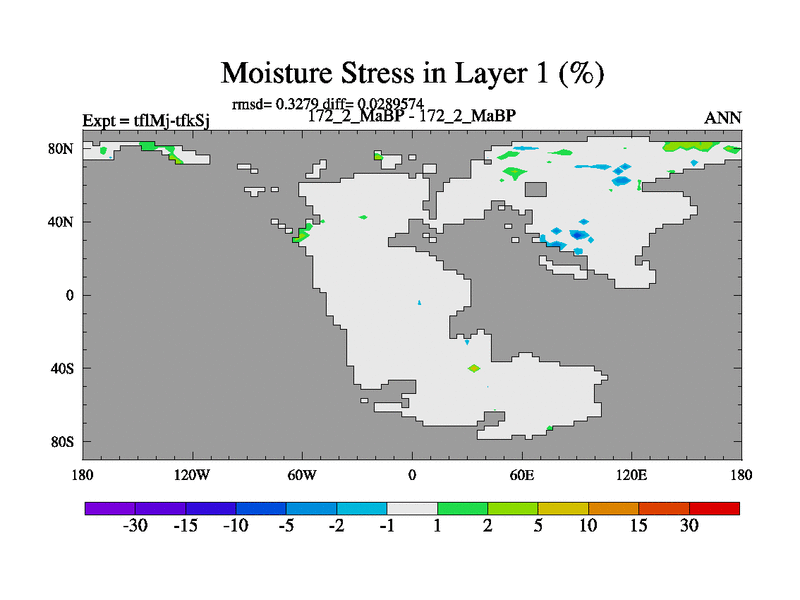 Moisture Stress in Layer 1 (%)

rmsd= 0.3279 diff= 0.0289574

Expt = tflMj-tfkSj

172_2_MaBP - 172_2_MaBP

ANN

80N
40N
0
40S
80S

180
120W
60W
0
60E
120E
180

-30 -15 -10 -5 -2 -1 1 2 5 10 15 30